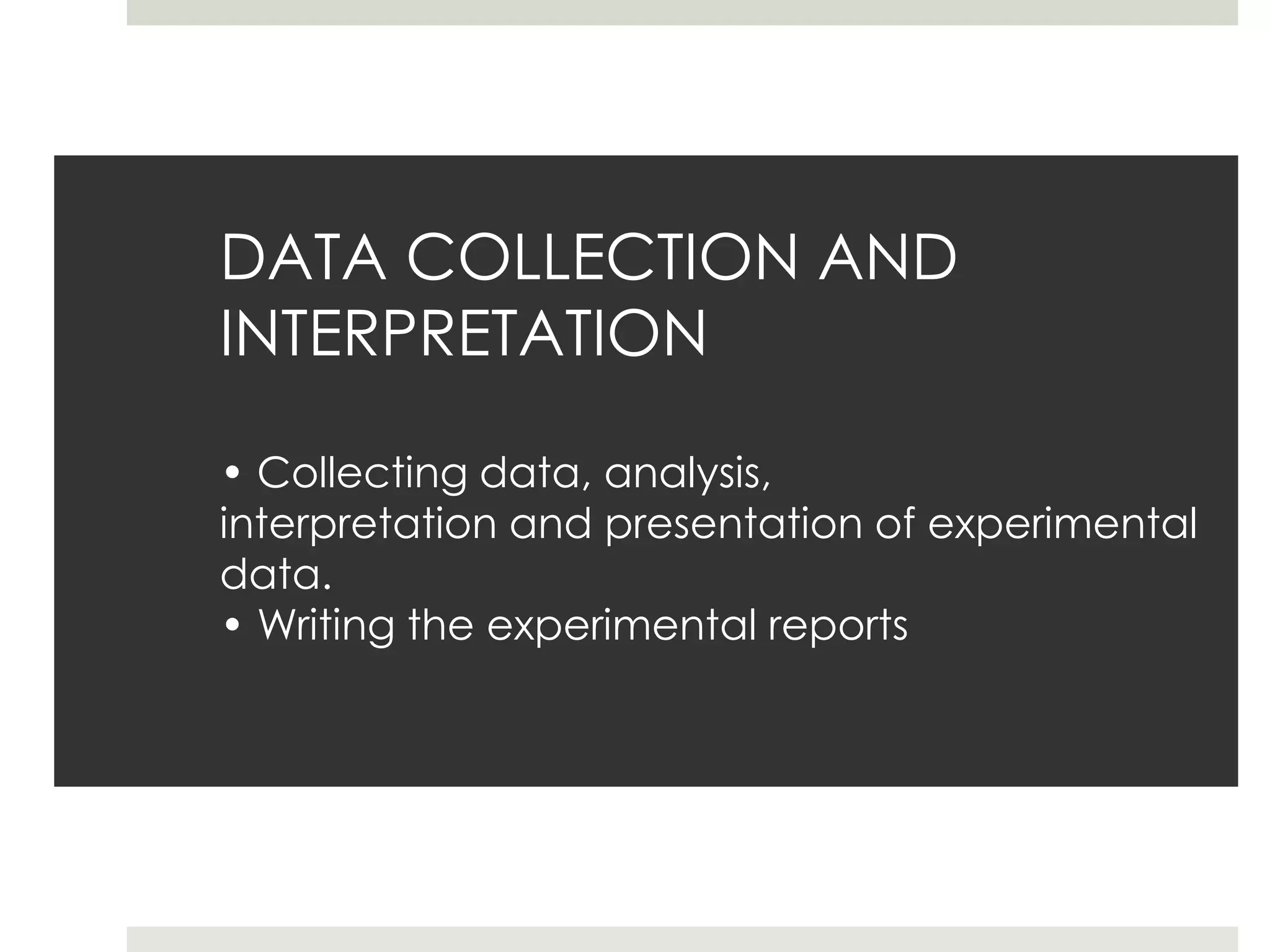 DATA COLLECTION AND INTERPRETATION

• Collecting data, analysis, interpretation and presentation of experimental data.
• Writing the experimental reports